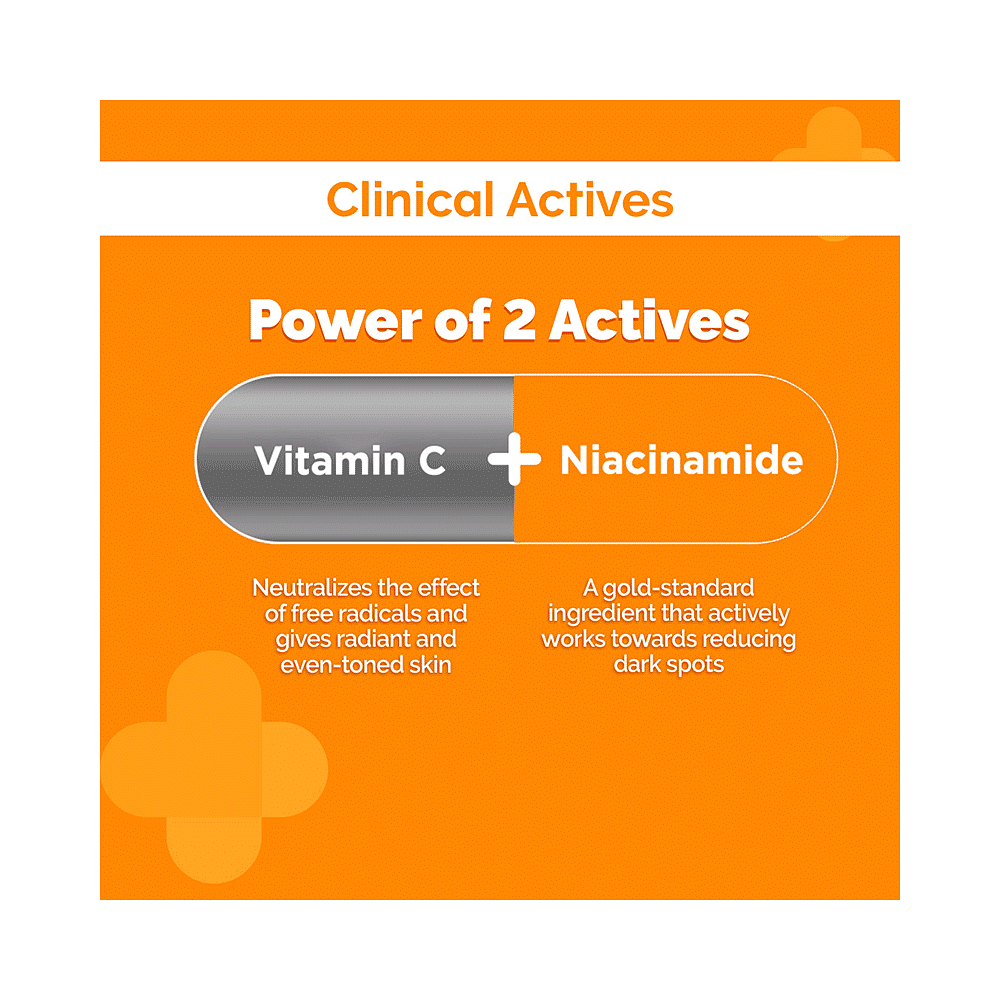 Clinical Actives

Power of 2 Actives

Vitamin C + Niacinamide

Neutralizes the effect of free radicals and gives radiant and even-toned skin

A gold-standard ingredient that actively works towards reducing dark spots